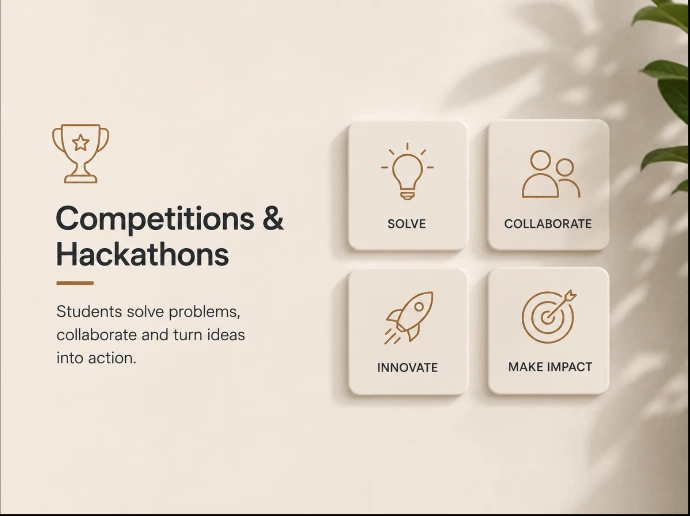 Competitions & Hackathons

Students solve problems, collaborate and turn ideas into action.

SOLVE

COLLABORATE

INNOVATE

MAKE IMPACT